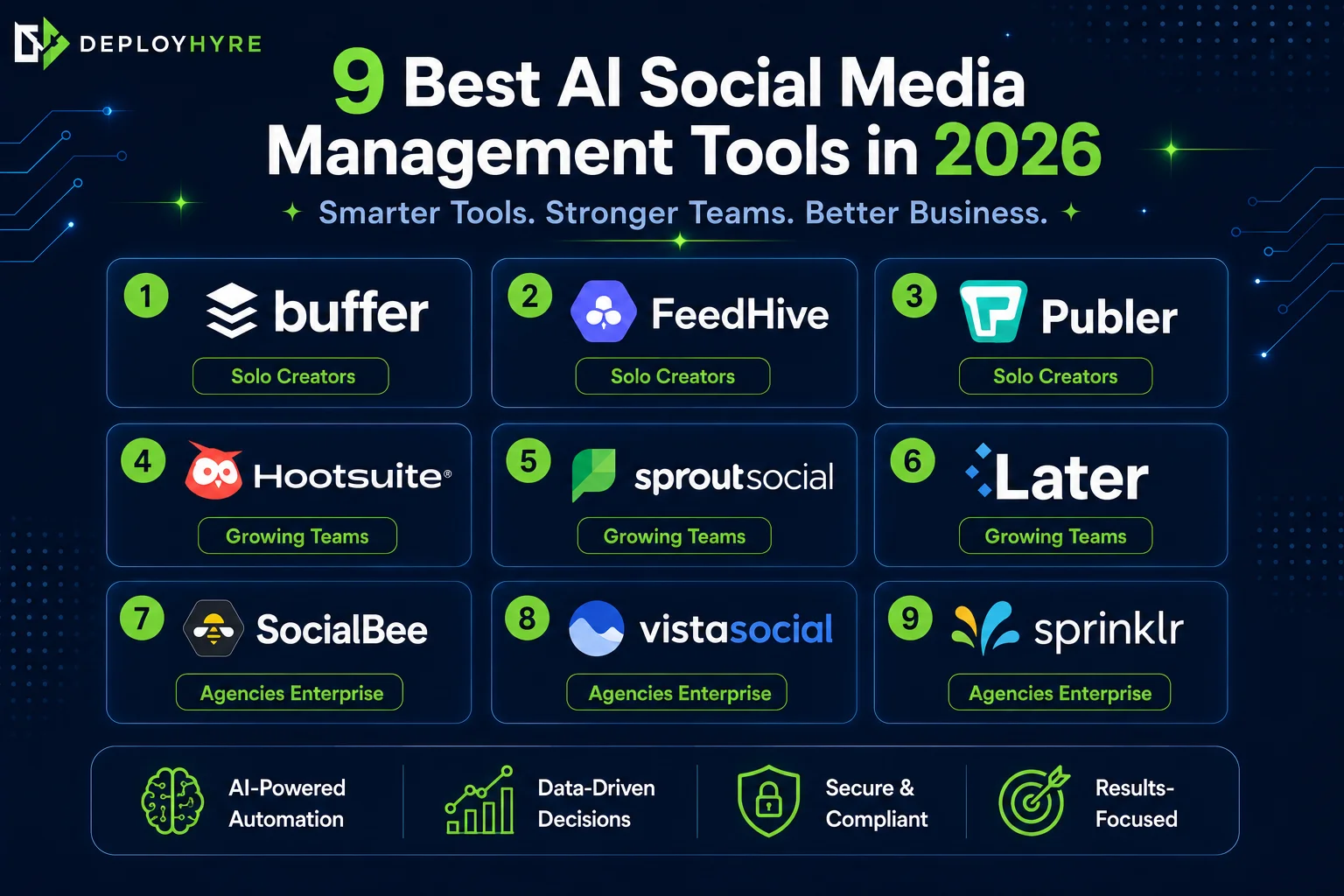 DEPLOYHYRE

9 Best AI Social Media Management Tools in 2026

Smarter Tools. Stronger Teams. Better Business.

1 buffer
Solo Creators

2 FeedHive
Solo Creators

3 Publer
Solo Creators

4 Hootsuite®
Growing Teams

5 sproutsocial
Growing Teams

6 Later
Growing Teams

7 SocialBee
Agencies Enterprise

8 vistasocial
Agencies Enterprise

9 sprinklr
Agencies Enterprise

AI-Powered Automation

Data-Driven Decisions

Secure & Compliant

Results-Focused